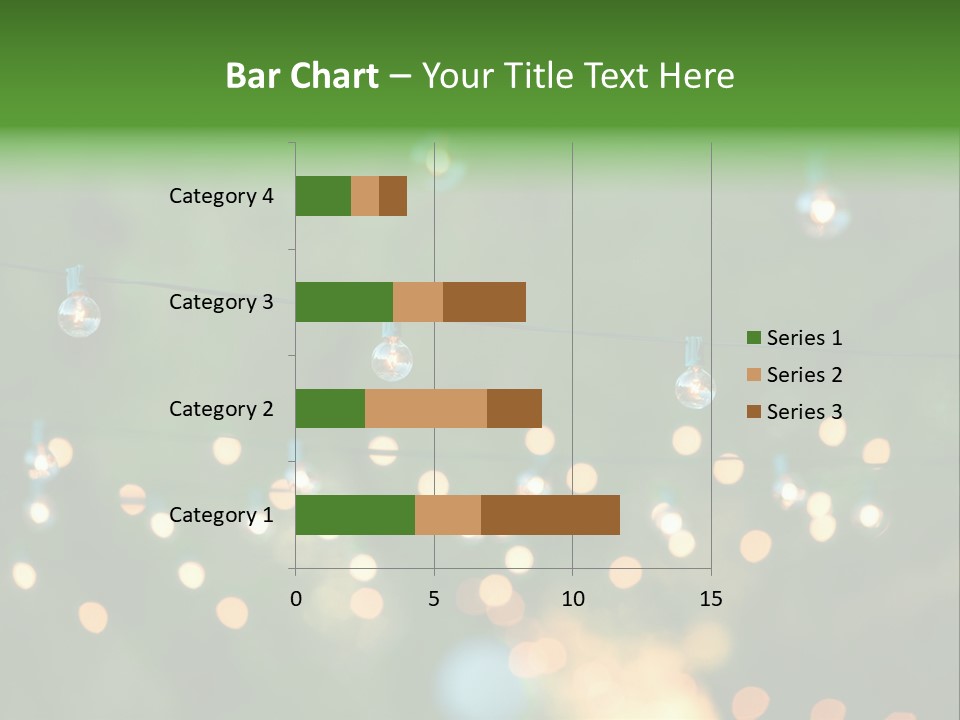 Bar Chart – Your Title Text Here

Category 4
Category 3
Category 2
Category 1

0
5
10
15

Series 1
Series 2
Series 3